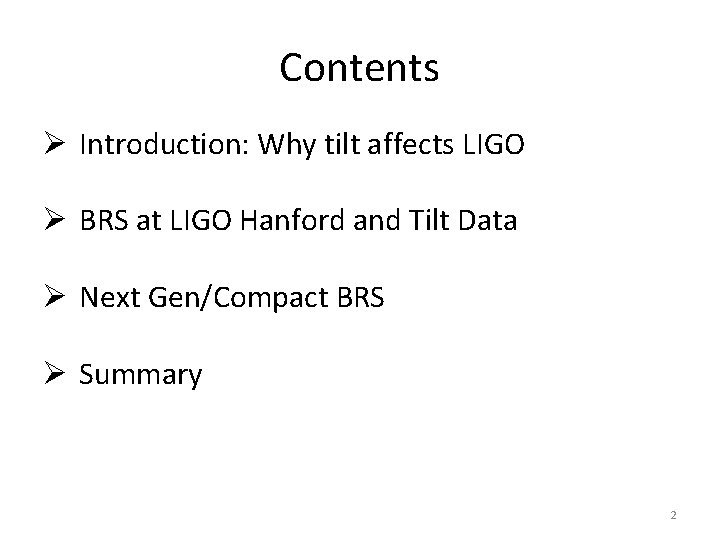 Contents

➢ Introduction: Why tilt affects LIGO

➢ BRS at LIGO Hanford and Tilt Data

➢ Next Gen/Compact BRS

➢ Summary

2